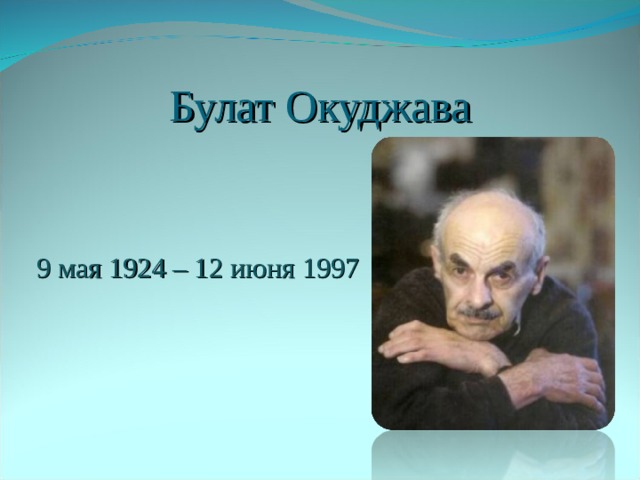 Булат Окуджава

9 мая 1924 – 12 июня 1997